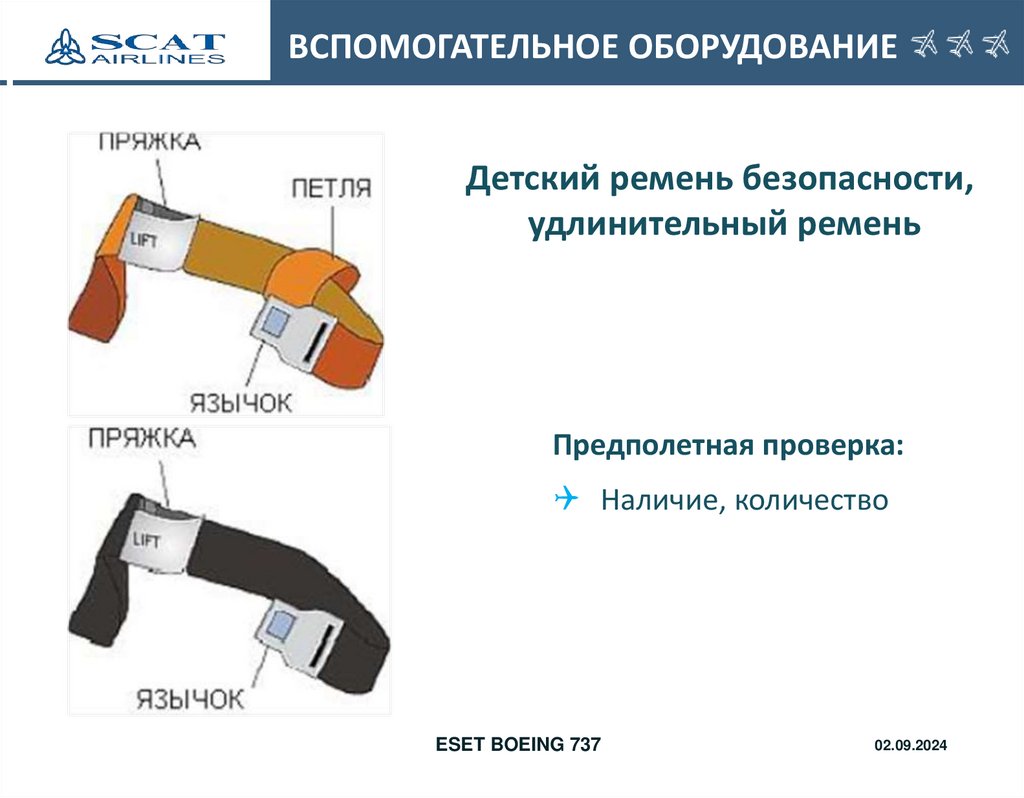 SCAT AIRLINES

ВСПОМОГАТЕЛЬНОЕ ОБОРУДОВАНИЕ

ПРЯЖКА

ПЕТЛЯ

LIFT

ЯЗЫЧОК

ПРЯЖКА

LIFT

ЯЗЫЧОК

Детский ремень безопасности, удлинительный ремень

Предполетная проверка:

Наличие, количество

ESET BOEING 737

02.09.2024